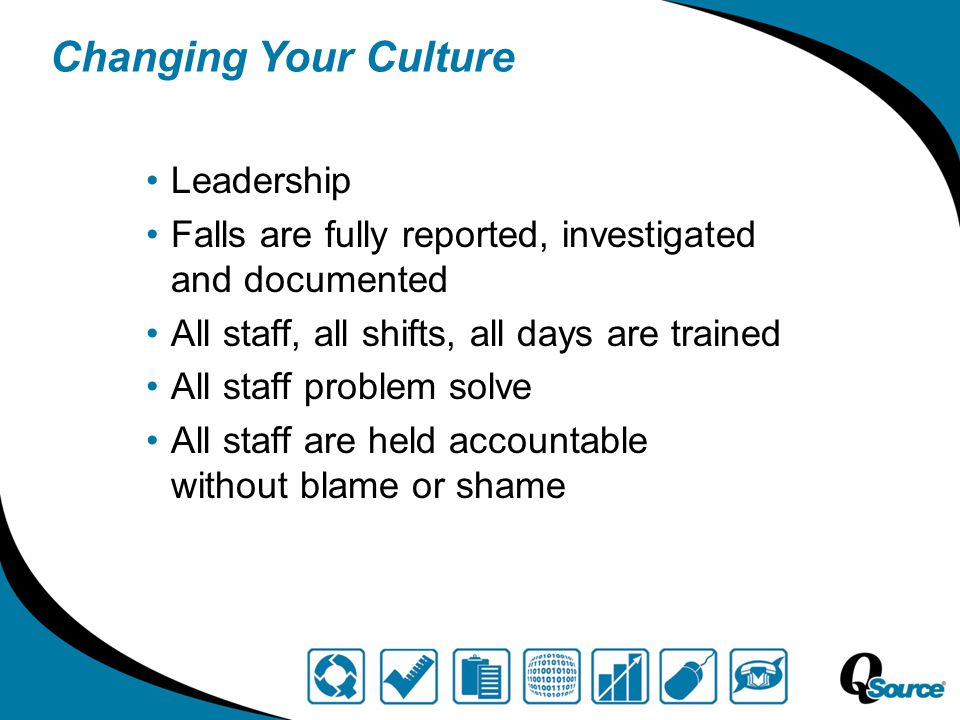 Changing Your Culture

• Leadership
• Falls are fully reported, investigated and documented
• All staff, all shifts, all days are trained
• All staff problem solve
• All staff are held accountable without blame or shame

QSource